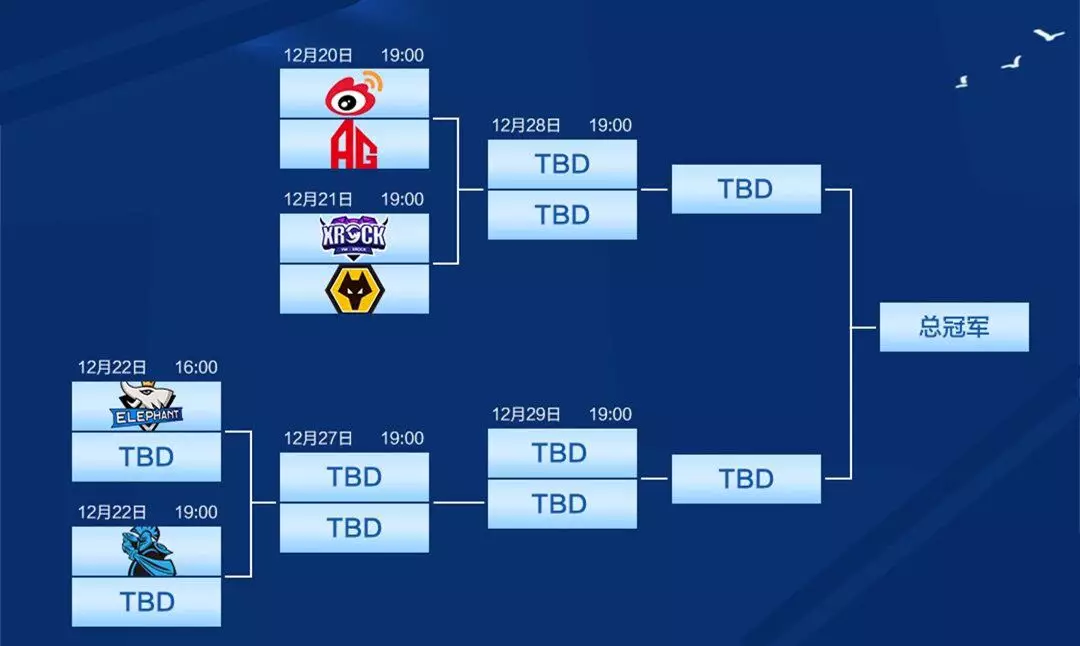 12月20日 19:00

AG

12月21日 19:00

XROCK

12月28日 19:00

TBD

TBD

TBD

总冠军

12月22日 16:00

ELEPHANT

TBD

12月22日 19:00

TBD

12月27日 19:00

TBD

TBD

12月29日 19:00

TBD

TBD

TBD